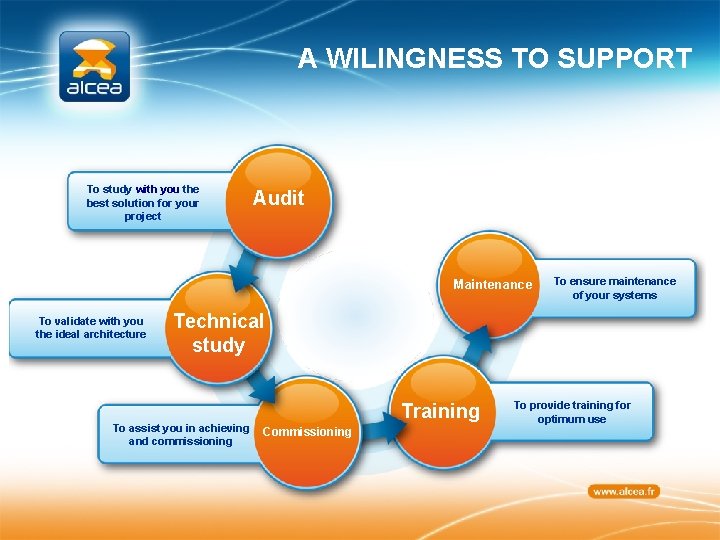 alcea

A WILINGNESS TO SUPPORT

To study with you the best solution for your project

Audit

To validate with you the ideal architecture

Technical study

To assist you in achieving and commissioning

Commissioning

Training

To provide training for optimum use

Maintenance

To ensure maintenance of your systems

www.alcea.fr